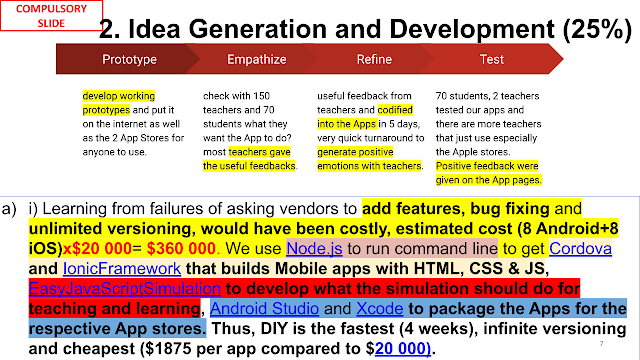 COMPULSORY SLIDE

2. Idea Generation and Development (25%)

Prototype

Empathize

Refine

Test

develop working prototypes and put it on the internet as well as the 2 App Stores for anyone to use.

check with 150 teachers and 70 students what they want the App to do? most teachers gave the useful feedbacks.

useful feedback from teachers and codified into the Apps in 5 days, very quick turnaround to generate positive emotions with teachers.

70 students, 2 teachers tested our apps and there are more teachers that just use especially the Apple stores. Positive feedback were given on the App pages.

a) i) Learning from failures of asking vendors to add features, bug fixing and unlimited versioning, would have been costly, estimated cost (8 Android+8 iOS)x$20 000= $360 000. We use Node.js to run command line to get Cordova and IonicFramework that builds Mobile apps with HTML, CSS & JS, EasyJavaScriptSimulation to develop what the simulation should do for teaching and learning, Android Studio and Xcode to package the Apps for the respective App stores. Thus, DIY is the fastest (4 weeks), infinite versioning and cheapest ($1875 per app compared to $20 000).

7